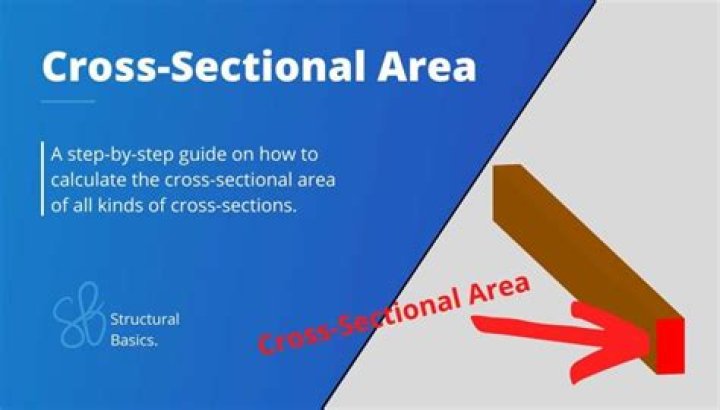 Cross-Sectional Area

A step-by-step guide on how to calculate the cross-sectional area of all kinds of cross-sections.

SB Structural Basics.

Cross-Sectional Area